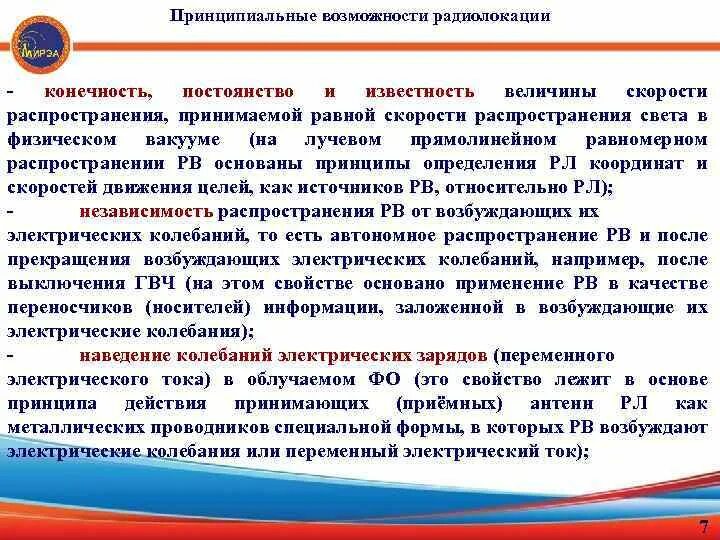 МИРЭА

Принципиальные возможности радиолокации

- конечность, постоянство и известность величины скорости распространения, принимаемой равной скорости распространения света в физическом вакууме (на лучевом прямолинейном равномерном распространении РВ основаны принципы определения РЛ координат и скоростей движения целей, как источников РВ, относительно РЛ);

- независимость распространения РВ от возбуждающих их электрических колебаний, то есть автономное распространение РВ и после прекращения возбуждающих электрических колебаний, например, после выключения ГВЧ (на этом свойстве основано применение РВ в качестве переносчиков (носителей) информации, заложенной в возбуждающие их электрические колебания);

- наведение колебаний электрических зарядов (переменного электрического тока) в облучаемом ФО (это свойство лежит в основе принципа действия принимающих (приёмных) антенн РЛ как металлических проводников специальной формы, в которых РВ возбуждают электрические колебания или переменный электрический ток);

7